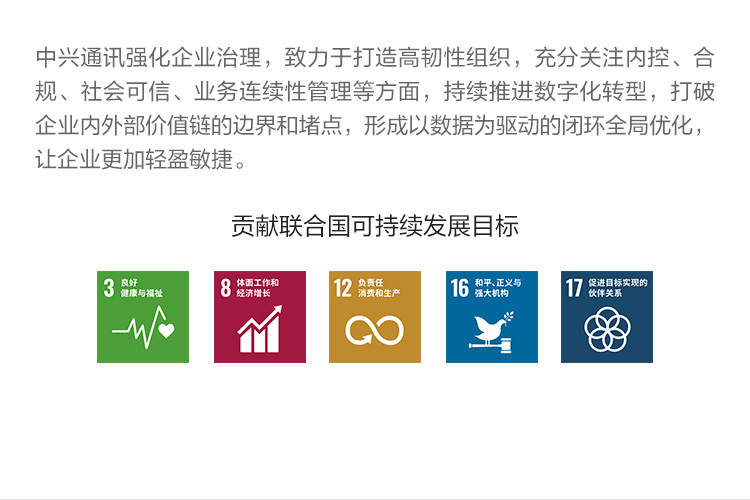 中兴通讯强化企业治理，致力于打造高韧性组织，充分关注内控、合规、社会可信、业务连续性管理等方面，持续推进数字化转型，打破企业内外部价值链的边界和堵点，形成以数据为驱动的闭环全局优化，让企业更加轻盈敏捷。

贡献联合国可持续发展目标

3 良好健康与福祉

8 体面工作和经济增长

12 负责任消费和生产

16 和平、正义与强大机构

17 促进目标实现的伙伴关系